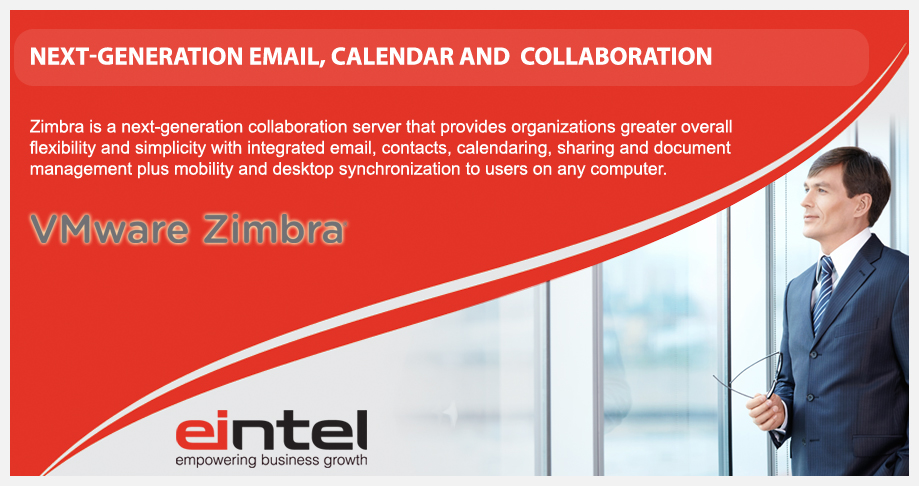 NEXT-GENERATION EMAIL, CALENDAR AND COLLABORATION

Zimbra is a next-generation collaboration server that provides organizations greater overall flexibility and simplicity with integrated email, contacts, calendaring, sharing and document management plus mobility and desktop synchronization to users on any computer.

VMware Zimbra

eintel
empowering business growth